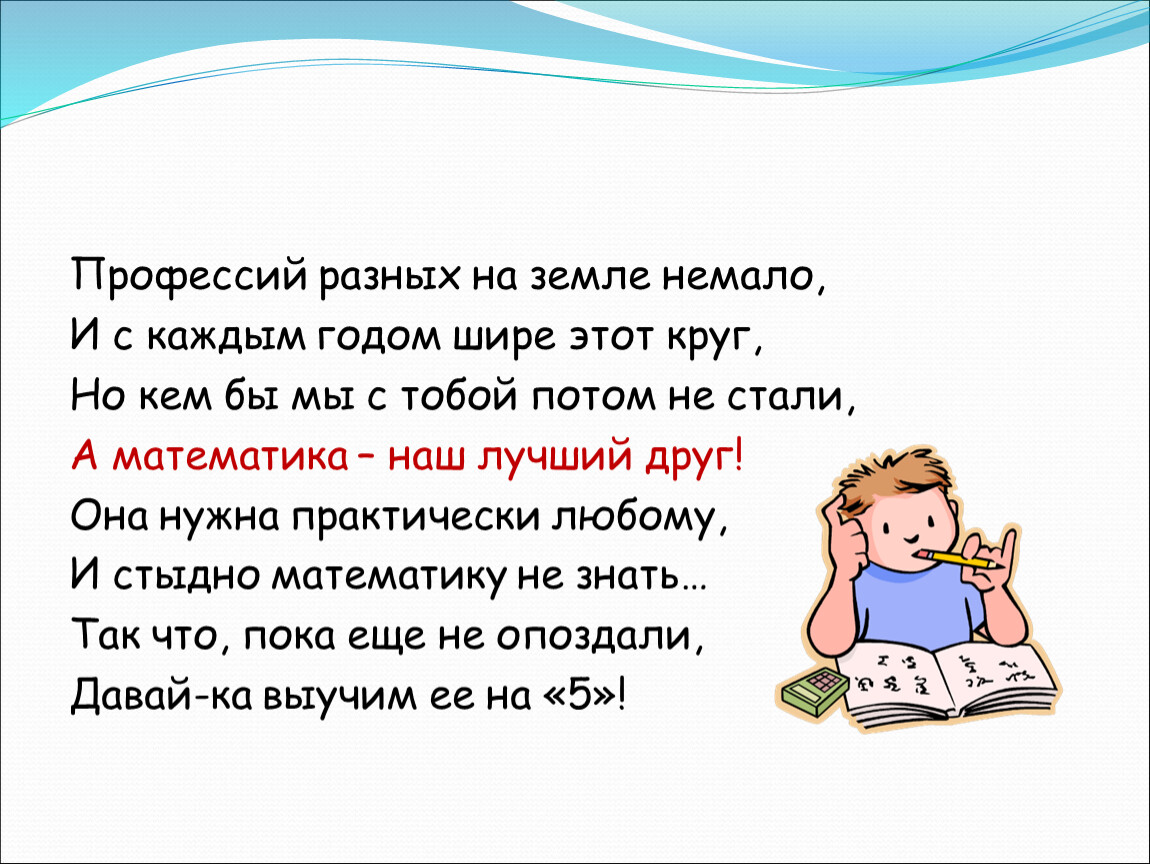 Профессий разных на земле немало,
И с каждым годом шире этот круг,
Но кем бы мы с тобой потом не стали,
А математика – наш лучший друг!
Она нужна практически любому,
И стыдно математику не знать…
Так что, пока еще не опоздали,
Давай-ка выучим ее на «5»!